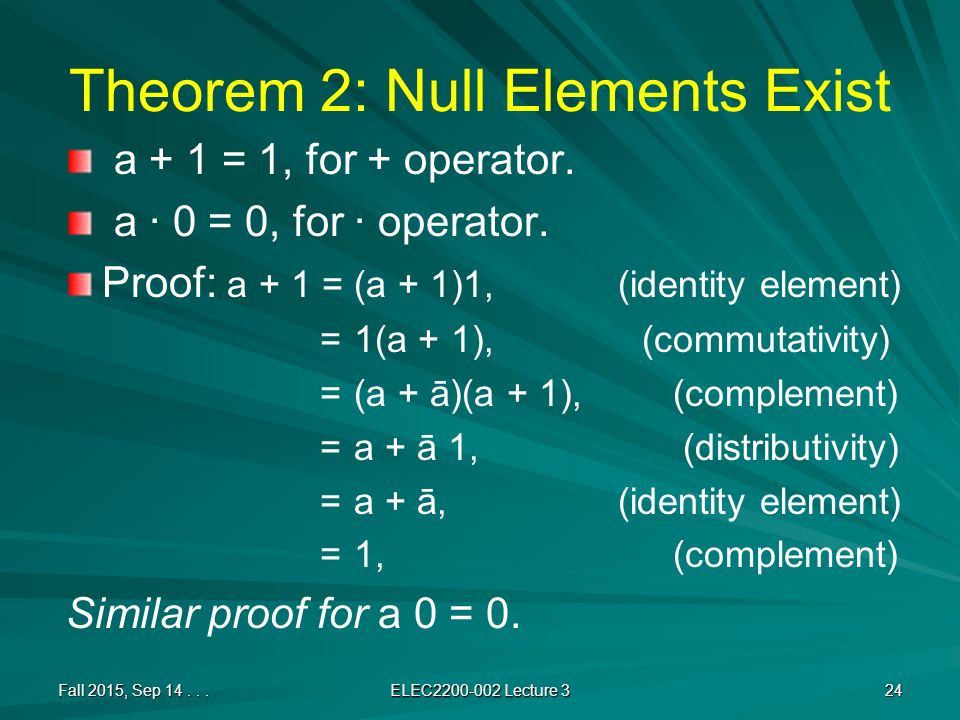 Theorem 2: Null Elements Exist

a + 1 = 1, for + operator.

a · 0 = 0, for · operator.

Proof: a + 1 = (a + 1)1, (identity element)
= 1(a + 1), (commutativity)
= (a + ā)(a + 1), (complement)
= a + ā 1, (distributivity)
= a + ā, (identity element)
= 1, (complement)

Similar proof for a 0 = 0.

Fall 2015, Sep 14 . . .

ELEC2200-002 Lecture 3

24